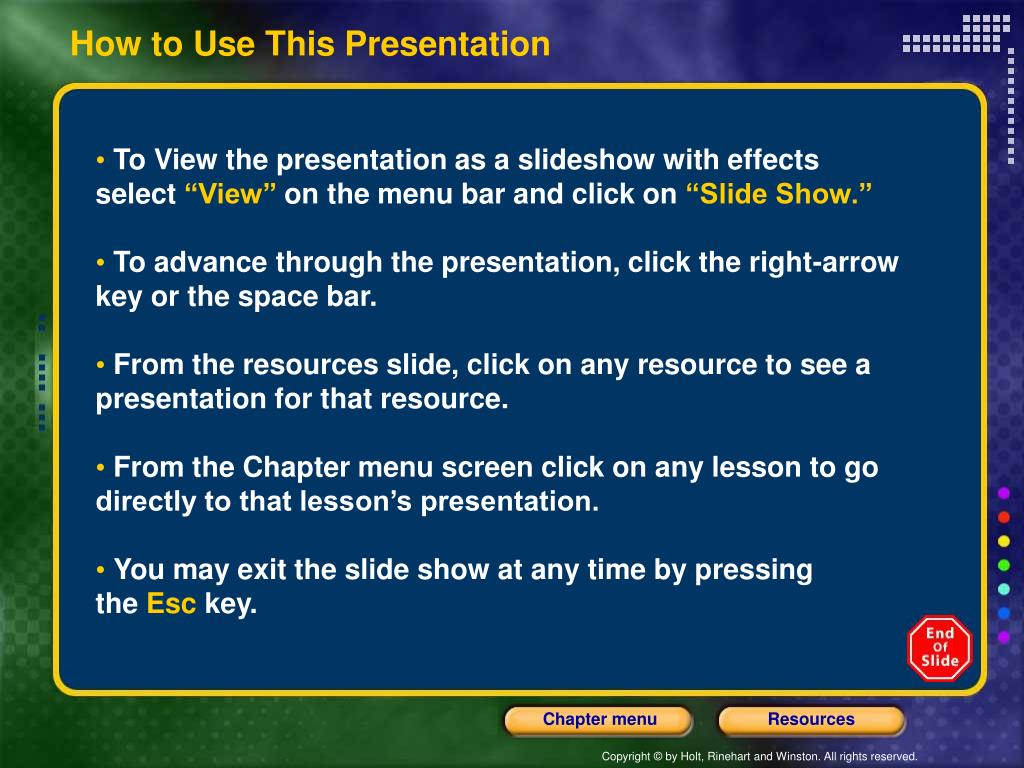 How to Use This Presentation

• To View the presentation as a slideshow with effects select “View” on the menu bar and click on “Slide Show.”

• To advance through the presentation, click the right-arrow key or the space bar.

• From the resources slide, click on any resource to see a presentation for that resource.

• From the Chapter menu screen click on any lesson to go directly to that lesson’s presentation.

• You may exit the slide show at any time by pressing the Esc key.

End Of Slide

Chapter menu

Resources

Copyright © by Holt, Rinehart and Winston. All rights reserved.